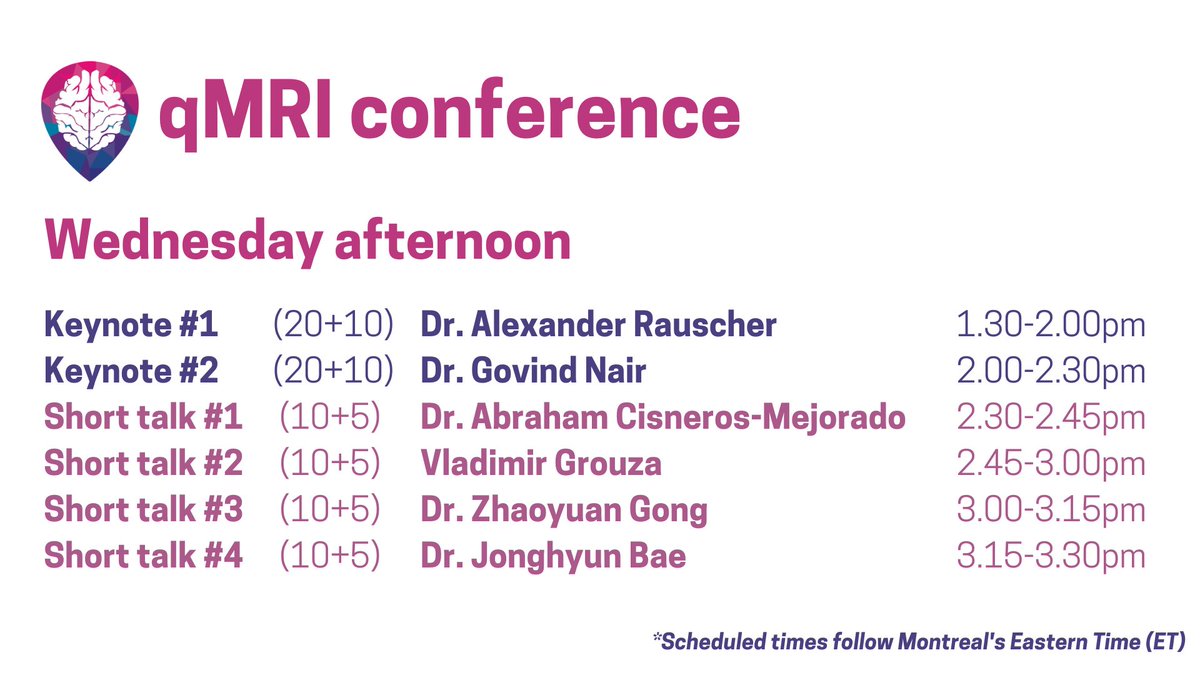 qMRI conference

Wednesday afternoon

| | | | |
|---|---|---|---|
| Keynote #1 | (20+10) | Dr. Alexander Rauscher | 1.30-2.00pm |
| Keynote #2 | (20+10) | Dr. Govind Nair | 2.00-2.30pm |
| Short talk #1 | (10+5) | Dr. Abraham Cisneros-Mejorado | 2.30-2.45pm |
| Short talk #2 | (10+5) | Vladimir Grouza | 2.45-3.00pm |
| Short talk #3 | (10+5) | Dr. Zhaoyuan Gong | 3.00-3.15pm |
| Short talk #4 | (10+5) | Dr. Jonghyun Bae | 3.15-3.30pm |

*Scheduled times follow Montreal's Eastern Time (ET)